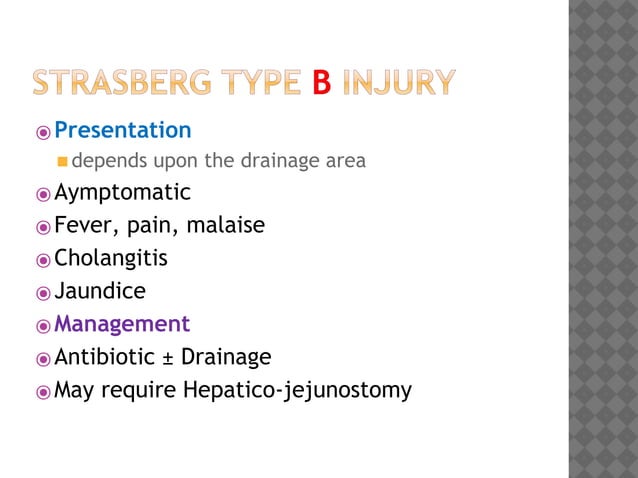 STRASBERG TYPE B INJURY

Presentation

depends upon the drainage area

Aymptomatic

Fever, pain, malaise

Cholangitis

Jaundice

Management

Antibiotic ± Drainage

May require Hepatico-jejunostomy